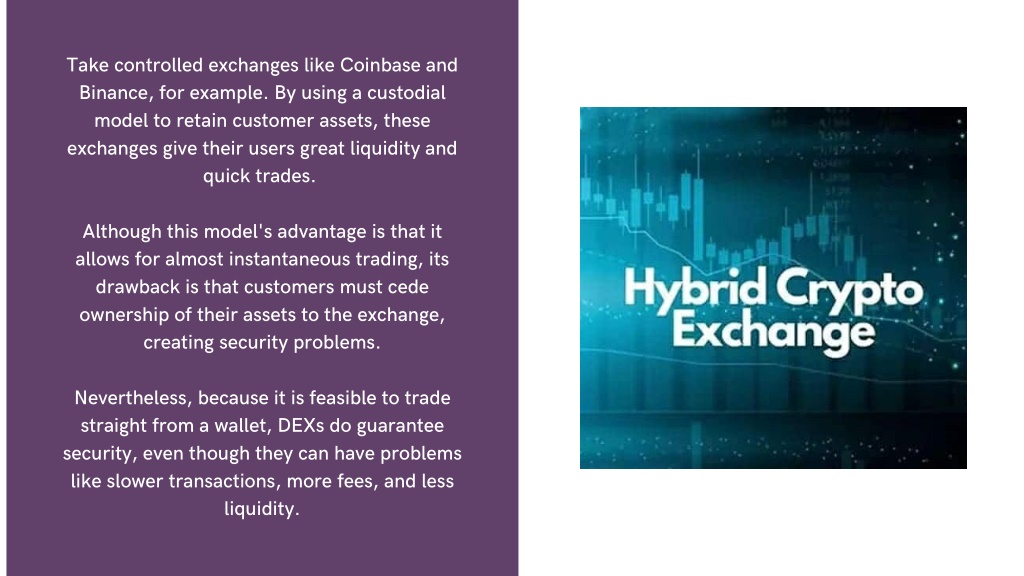 Take controlled exchanges like Coinbase and Binance, for example. By using a custodial model to retain customer assets, these exchanges give their users great liquidity and quick trades.

Although this model's advantage is that it allows for almost instantaneous trading, its drawback is that customers must cede ownership of their assets to the exchange, creating security problems.

Nevertheless, because it is feasible to trade straight from a wallet, DEXs do guarantee security, even though they can have problems like slower transactions, more fees, and less liquidity.

Hybrid Crypto Exchange